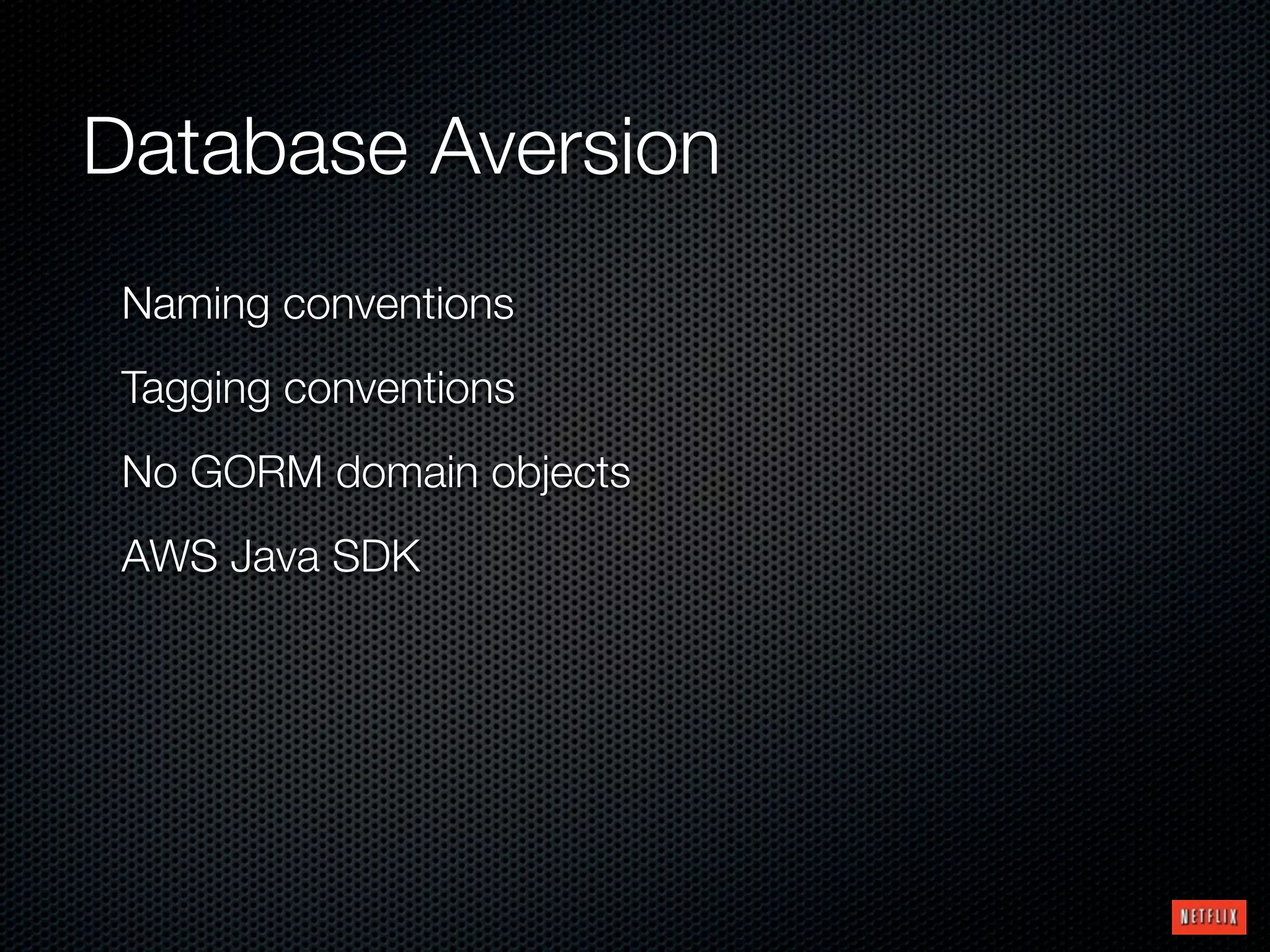 Database Aversion

Naming conventions

Tagging conventions

No GORM domain objects

AWS Java SDK

NETFLIX